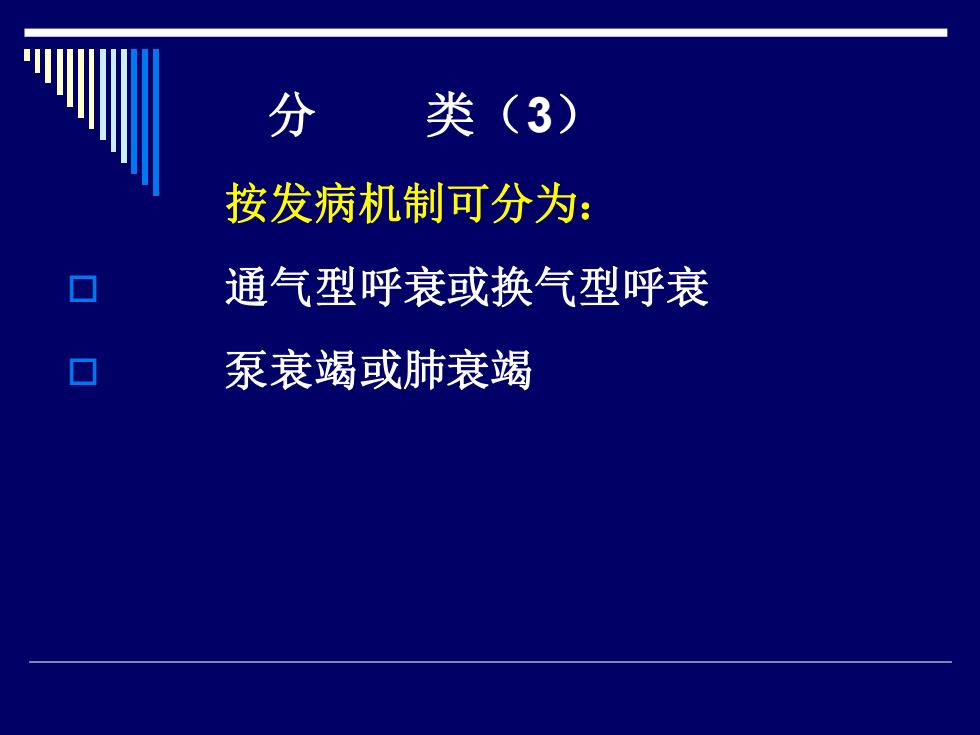 分　　类（3）

按发病机制可分为：

通气型呼衰或换气型呼衰

泵衰竭或肺衰竭